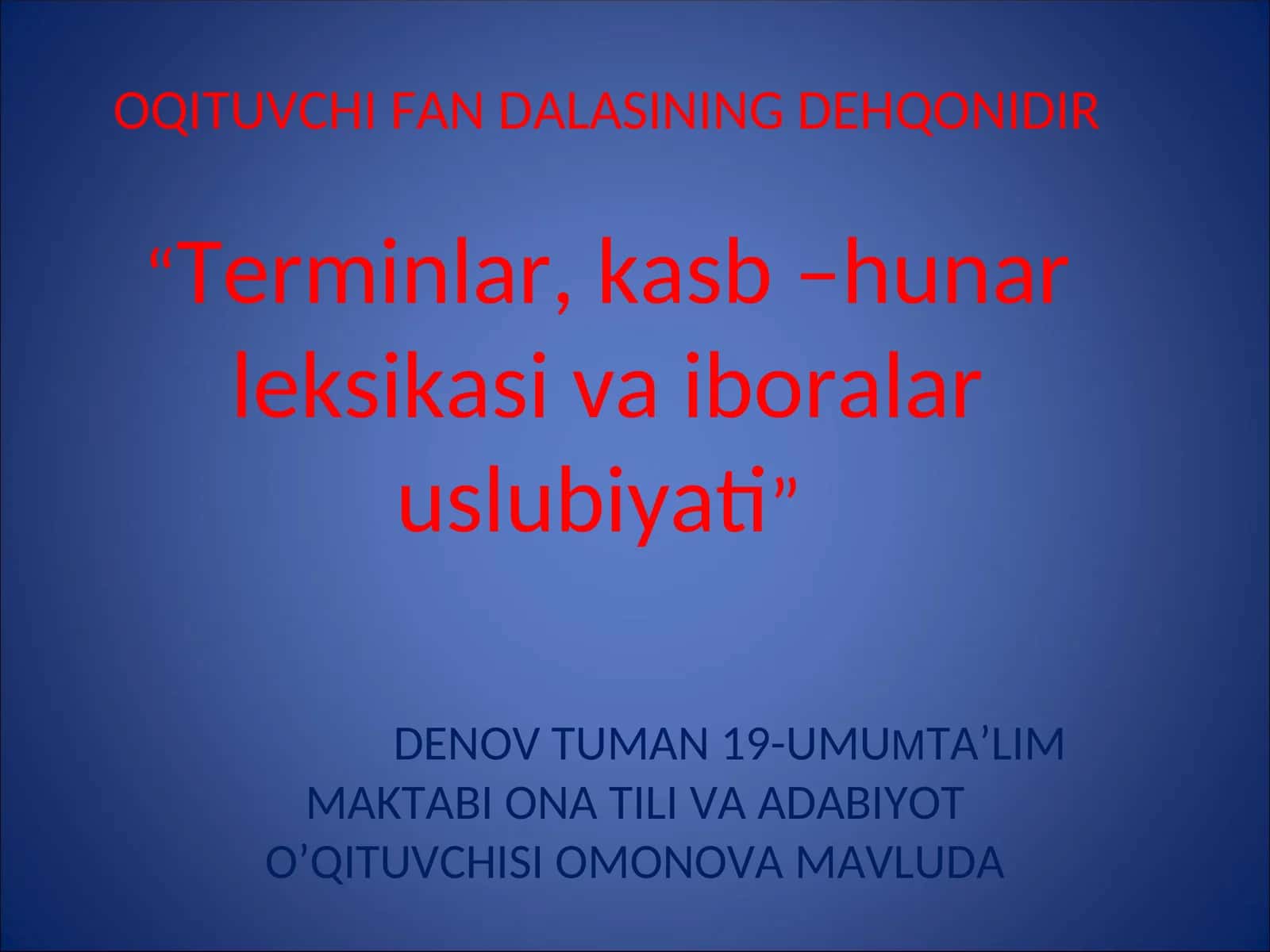 OQITUVCHI FAN DALASINING DEHQONIDIR

“Terminlar, kasb –hunar leksikasi va iboralar uslubiyati”

DENOV TUMAN 19-UMUMTA’LIM MAKTABI ONA TILI VA ADABIYOT O’QITUVCHISI OMONOVA MAVLUDA